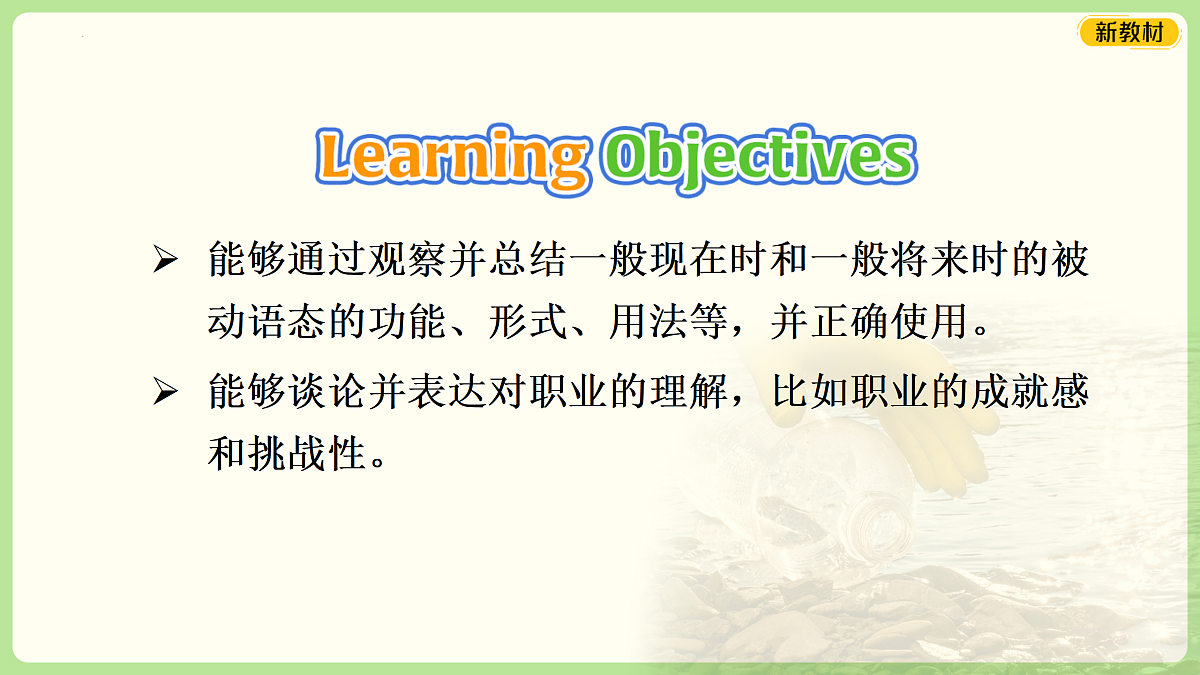 新教材

Learning Objectives

➢ 能够通过观察并总结一般现在时和一般将来时的被动语态的功能、形式、用法等，并正确使用。

➢ 能够谈论并表达对职业的理解，比如职业的成就感和挑战性。